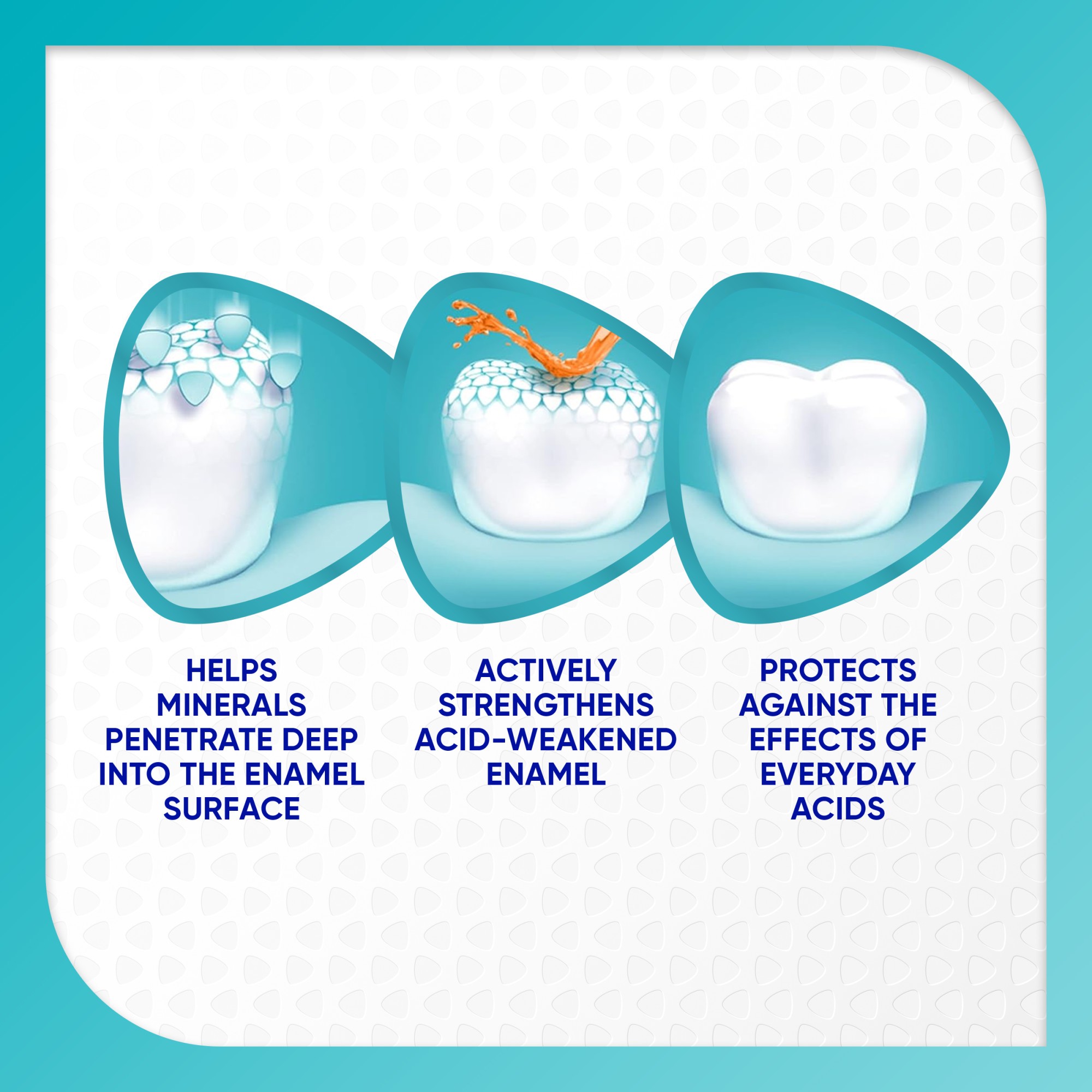 HELPS MINERALS PENETRATE DEEP INTO THE ENAMEL SURFACE

ACTIVELY STRENGTHENS ACID-WEAKENED ENAMEL

PROTECTS AGAINST THE EFFECTS OF EVERYDAY ACIDS